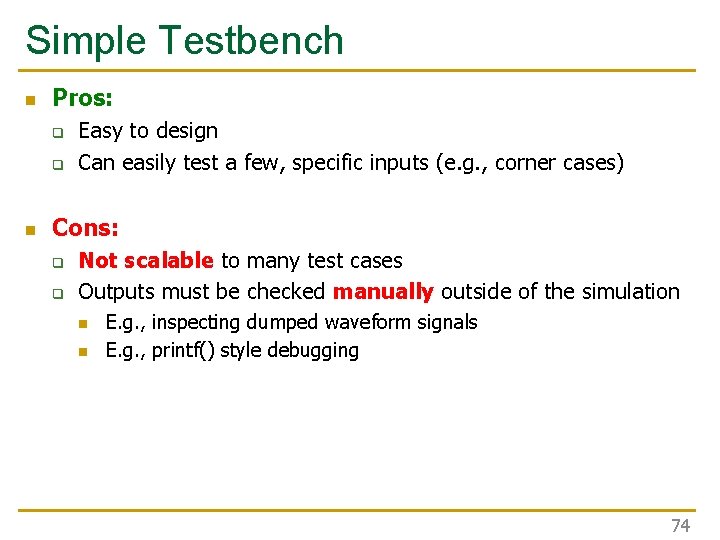 Simple Testbench

Pros:

Easy to design

Can easily test a few, specific inputs (e.g., corner cases)

Cons:

Not scalable to many test cases

Outputs must be checked manually outside of the simulation

E.g., inspecting dumped waveform signals

E.g., printf() style debugging

74